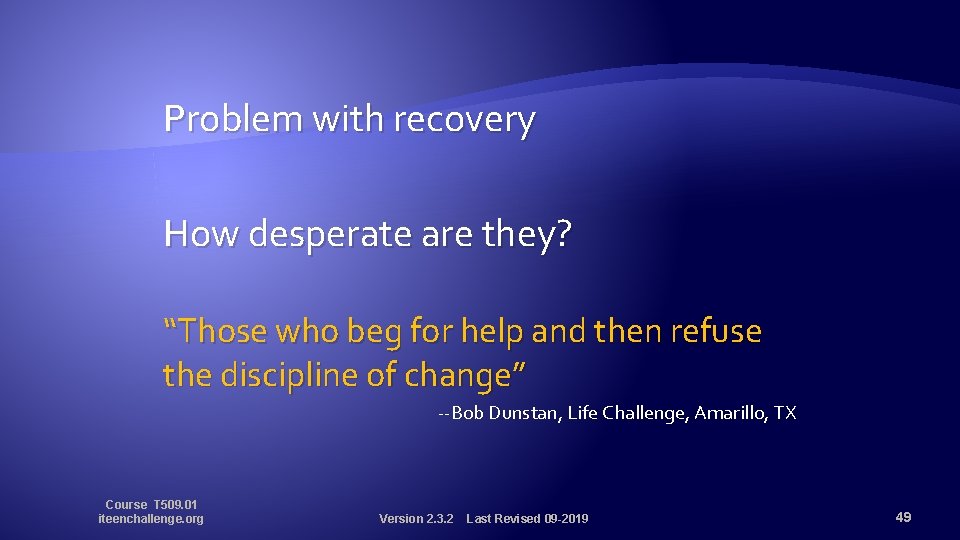 Problem with recovery

How desperate are they?

“Those who beg for help and then refuse the discipline of change”

--Bob Dunstan, Life Challenge, Amarillo, TX

Course T509.01
iteenchallenge.org

Version 2.3.2 Last Revised 09-2019

49